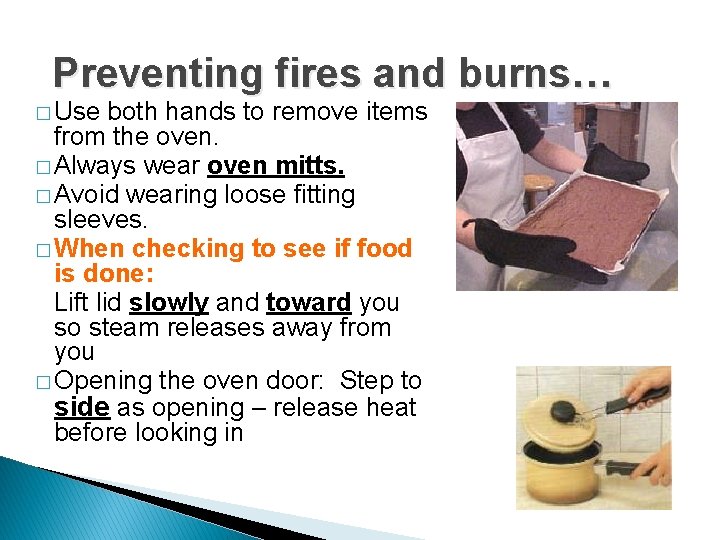 Preventing fires and burns…

□ Use both hands to remove items from the oven.

□ Always wear oven mitts.

□ Avoid wearing loose fitting sleeves.

□ When checking to see if food is done:

Lift lid slowly and toward you so steam releases away from you

□ Opening the oven door: Step to side as opening – release heat before looking in